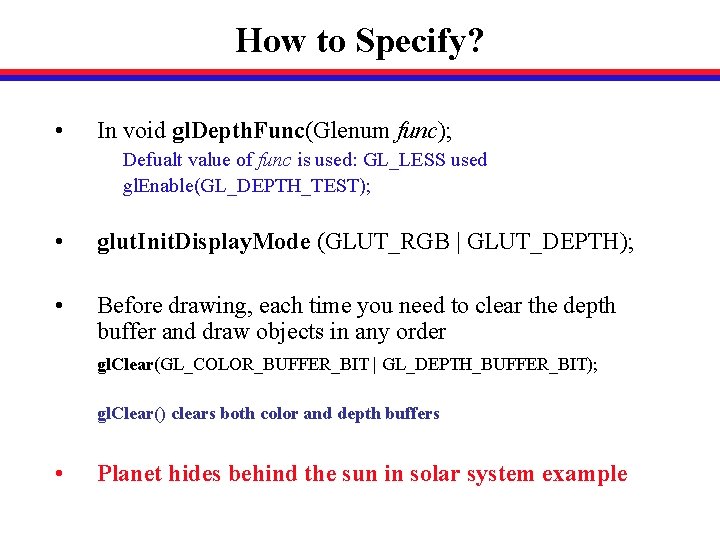 How to Specify?

• In void glDepthFunc(Glenum func);
Defualt value of func is used: GL_LESS used
glEnable(GL_DEPTH_TEST);

• glutInitDisplayMode (GLUT_RGB | GLUT_DEPTH);

• Before drawing, each time you need to clear the depth buffer and draw objects in any order
glClear(GL_COLOR_BUFFER_BIT | GL_DEPTH_BUFFER_BIT);

glClear() clears both color and depth buffers

• Planet hides behind the sun in solar system example